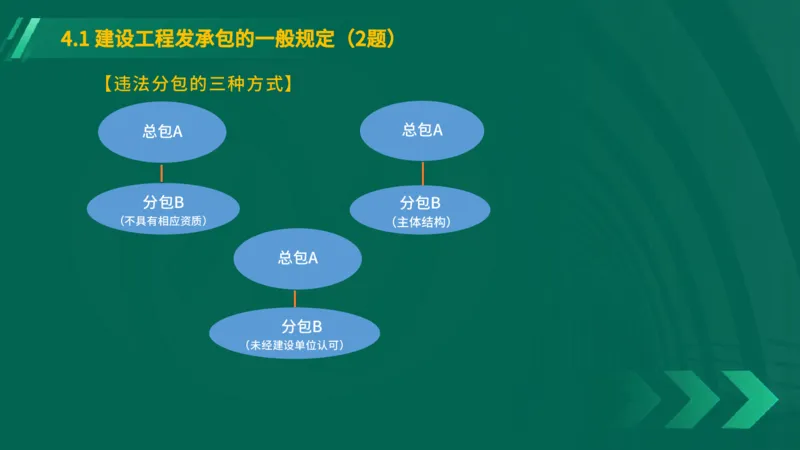 4.1 建设工程发承包的一般规定（2题）

【违法分包的三种方式】

总包A

分包B
（不具有相应资质）

总包A

分包B
（主体结构）

总包A

分包B
（未经建设单位认可）